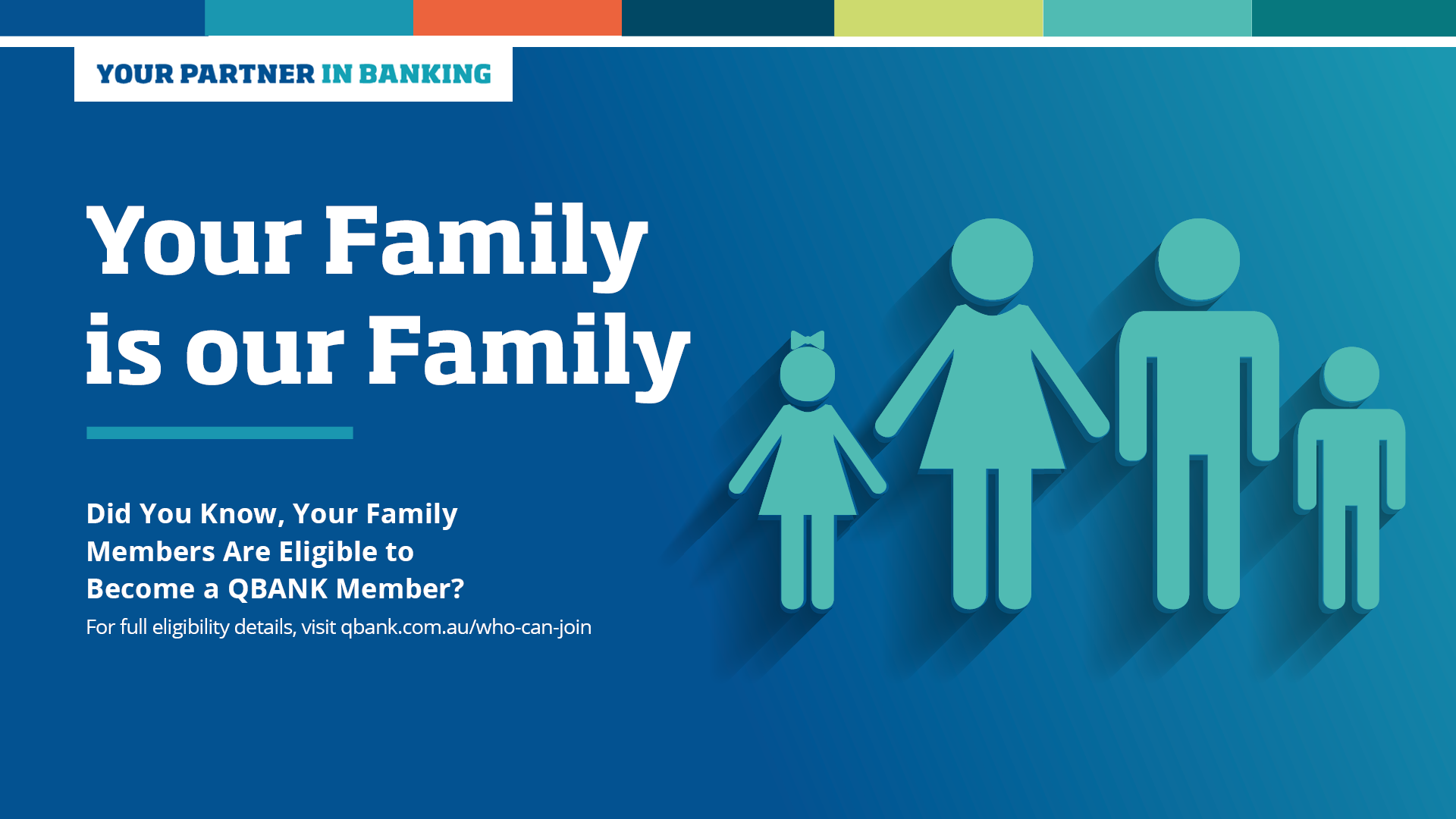 YOUR PARTNER IN BANKING

Your Family is our Family

Did You Know, Your Family Members Are Eligible to Become a QBANK Member?

For full eligibility details, visit qbank.com.au/who-can-join